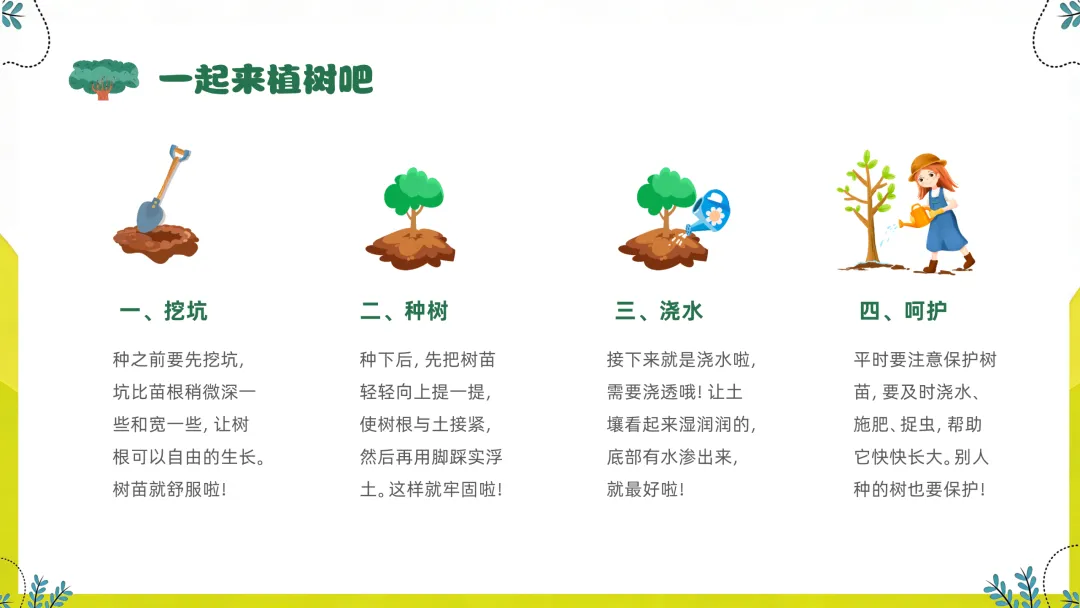 一起来植树吧

一、挖坑

种之前要先挖坑，坑比苗根稍微深一些和宽一些，让树根可以自由的生长。树苗就舒服啦！

二、种树

种下后，先把树苗轻轻向上提一提，使树根与土接紧，然后再用脚踩实浮土。这样就牢固啦！

三、浇水

接下来就是浇水啦，需要浇透哦！让土壤看起来湿润润的，底部有水渗出来，就最好啦！

四、呵护

平时要注意保护树苗，要及时浇水、施肥、捉虫，帮助它快快长大。别人种的树也要保护！